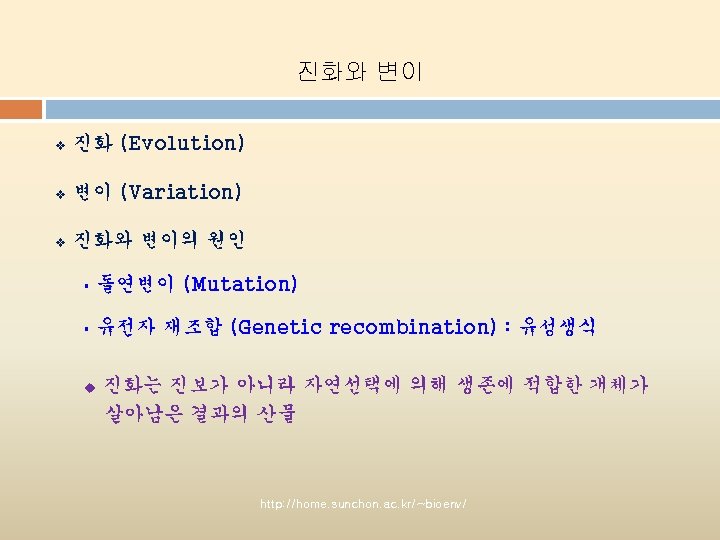 진화와 변이

❖ 진화 (Evolution)

❖ 변이 (Variation)

❖ 진화와 변이의 원인

▪ 돌연변이 (Mutation)

▪ 유전자 재조합 (Genetic recombination) : 유성생식

◆ 진화는 진보가 아니라 자연선택에 의해 생존에 적합한 개체가 살아남은 결과의 산물

http://home.sunchon.ac.kr/~bioenv/